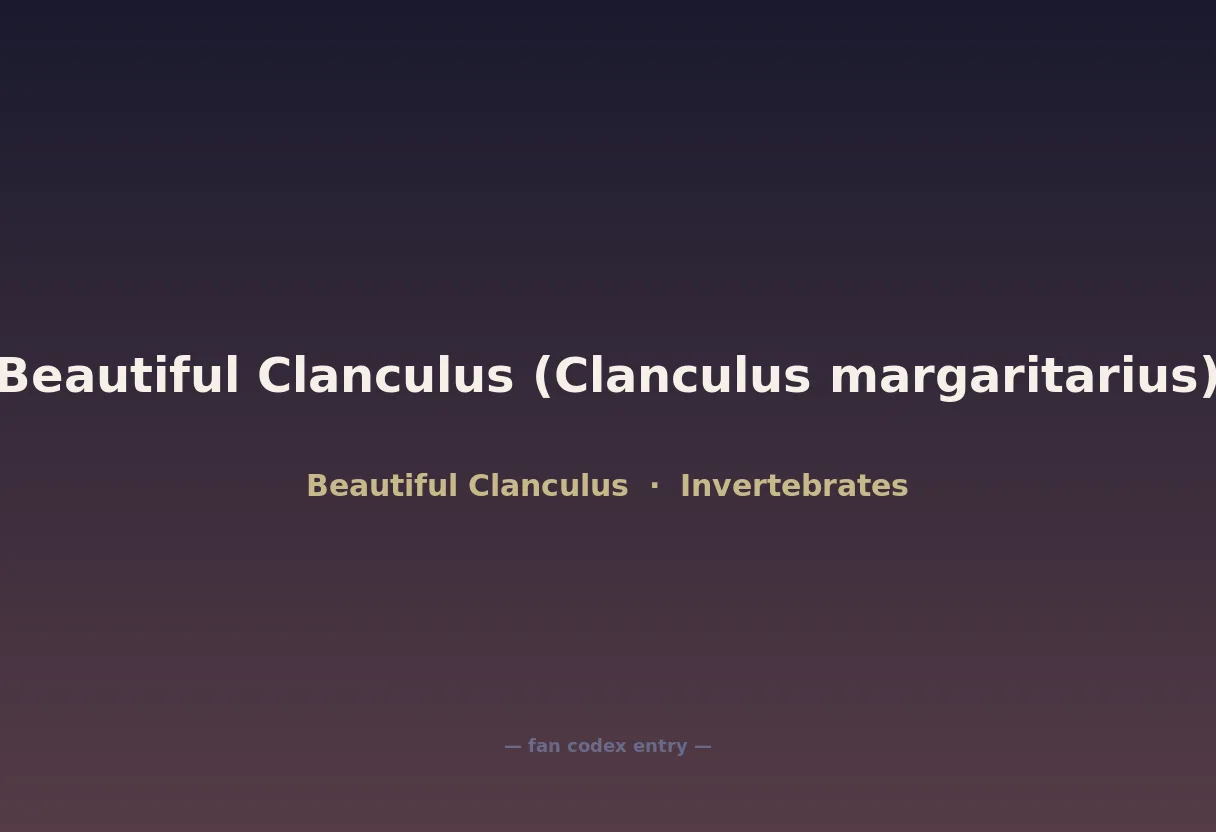 Beautiful Clanculus (Clanculus margaritarius)

Beautiful Clanculus · Invertebrates

— fan codex entry —